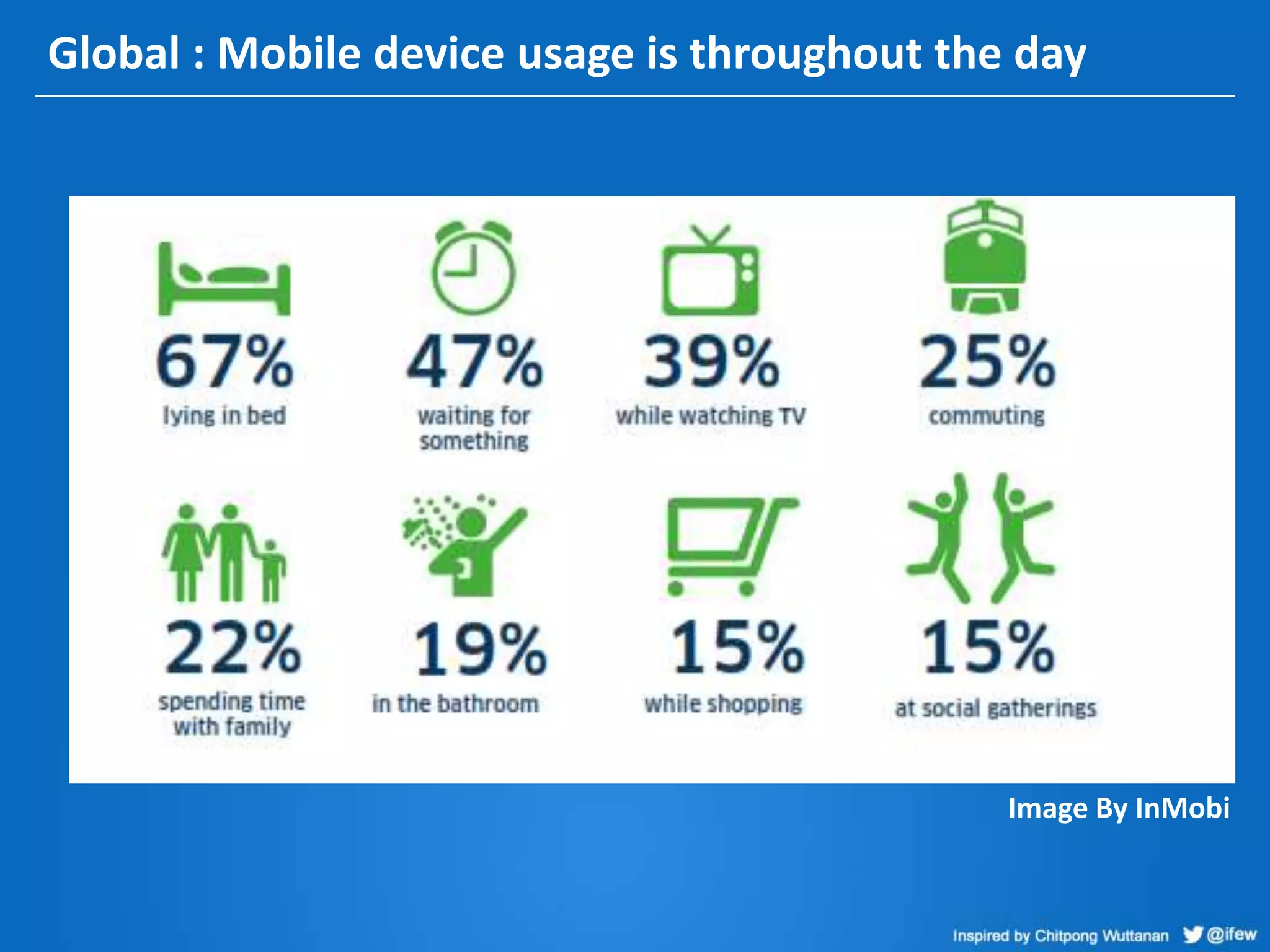 Global : Mobile device usage is throughout the day

67%
lying in bed

47%
waiting for something

39%
while watching TV

25%
commuting

22%
spending time with family

19%
in the bathroom

15%
while shopping

15%
at social gatherings

Image By InMobi

Inspired by Chitpong Wuttanan @ifew